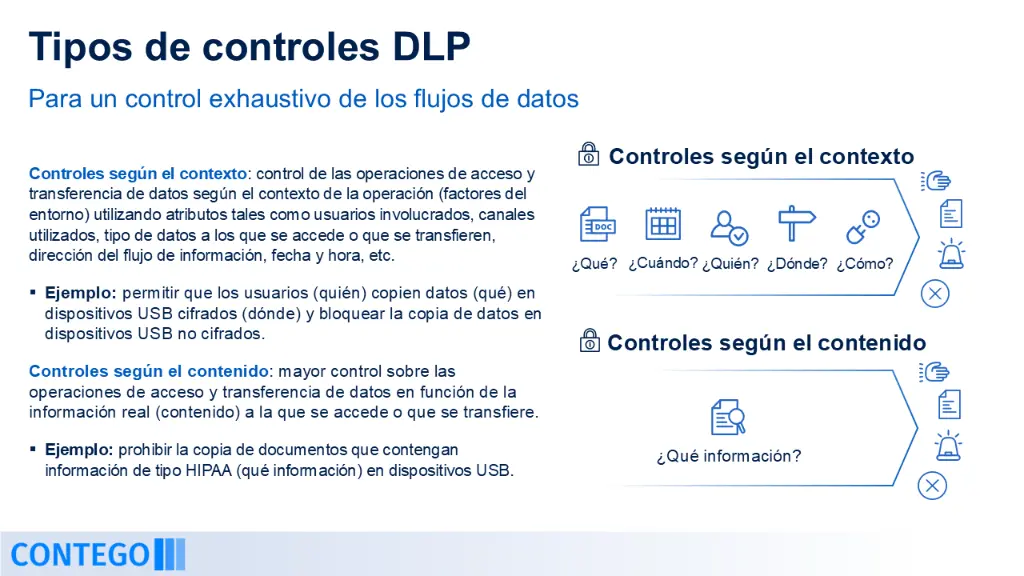 Tipos de controles DLP

Para un control exhaustivo de los flujos de datos

Controles según el contexto: control de las operaciones de acceso y transferencia de datos según el contexto de la operación (factores del entorno) utilizando atributos tales como usuarios involucrados, canales utilizados, tipo de datos a los que se accede o que se transfieren, dirección del flujo de información, fecha y hora, etc.

▪ Ejemplo: permitir que los usuarios (quién) copien datos (qué) en dispositivos USB cifrados (dónde) y bloquear la copia de datos en dispositivos USB no cifrados.

Controles según el contenido: mayor control sobre las operaciones de acceso y transferencia de datos en función de la información real (contenido) a la que se accede o que se transfiere.

▪ Ejemplo: prohibir la copia de documentos que contengan información de tipo HIPAA (qué información) en dispositivos USB.

Controles según el contexto

DOC

¿Qué? ¿Cuándo? ¿Quién? ¿Dónde? ¿Cómo?

Controles según el contenido

¿Qué información?

CONTEGO